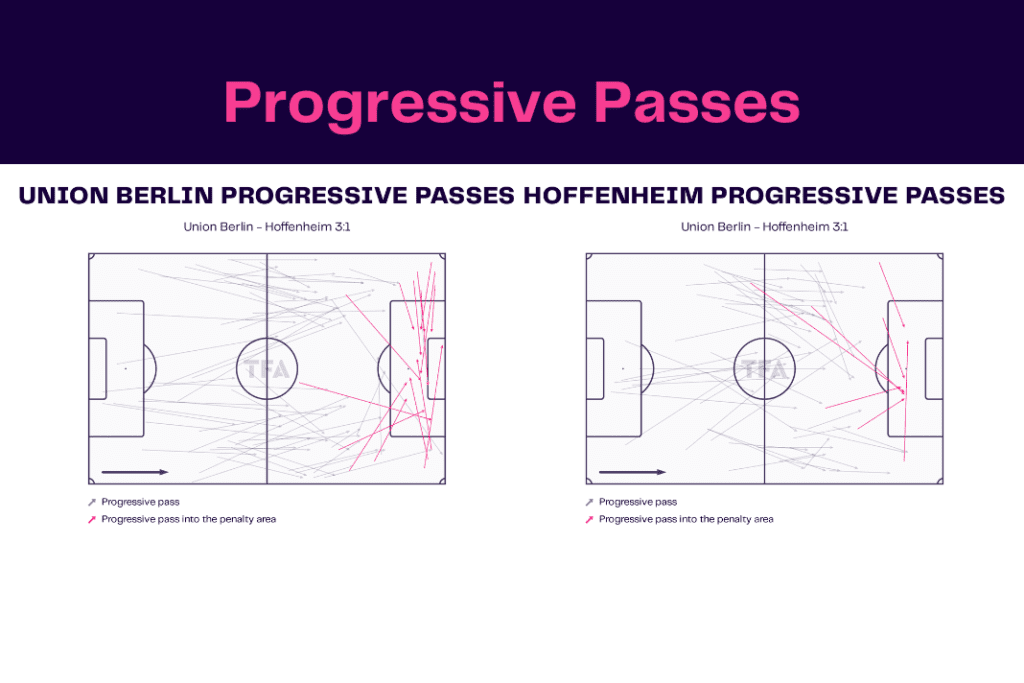 Progressive Passes

UNION BERLIN PROGRESSIVE PASSES

Union Berlin - Hoffenheim 3:1

TFA

Progressive pass
Progressive pass into the penalty area

HOFFENHEIM PROGRESSIVE PASSES

Union Berlin - Hoffenheim 3:1

TFA

Progressive pass
Progressive pass into the penalty area